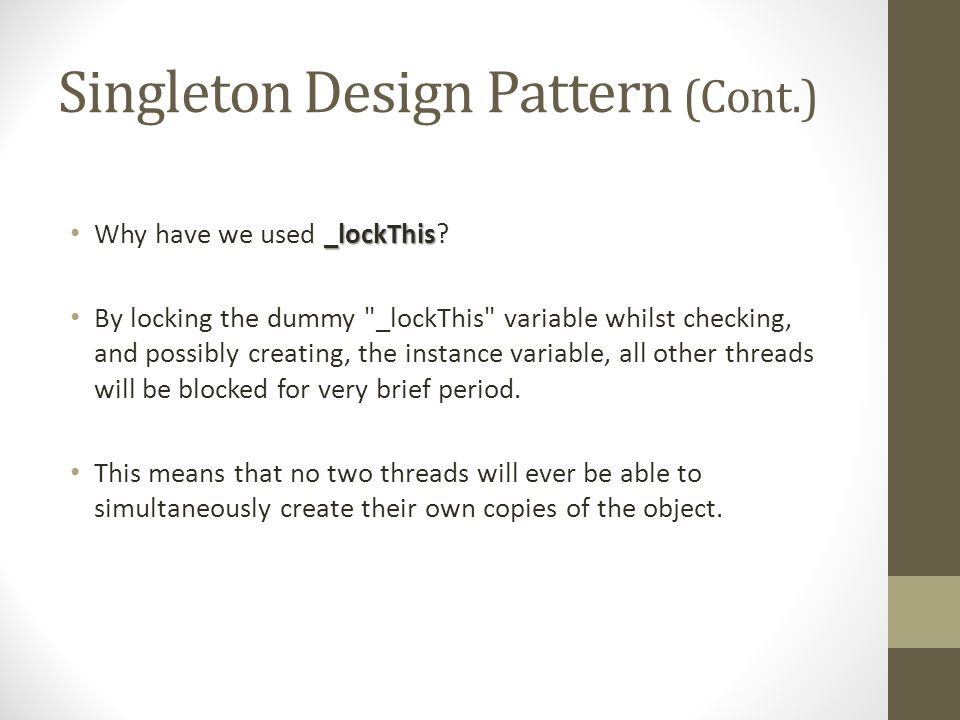 Singleton Design Pattern (Cont.)

• Why have we used _lockThis?

• By locking the dummy "_lockThis" variable whilst checking, and possibly creating, the instance variable, all other threads will be blocked for very brief period.

• This means that no two threads will ever be able to simultaneously create their own copies of the object.